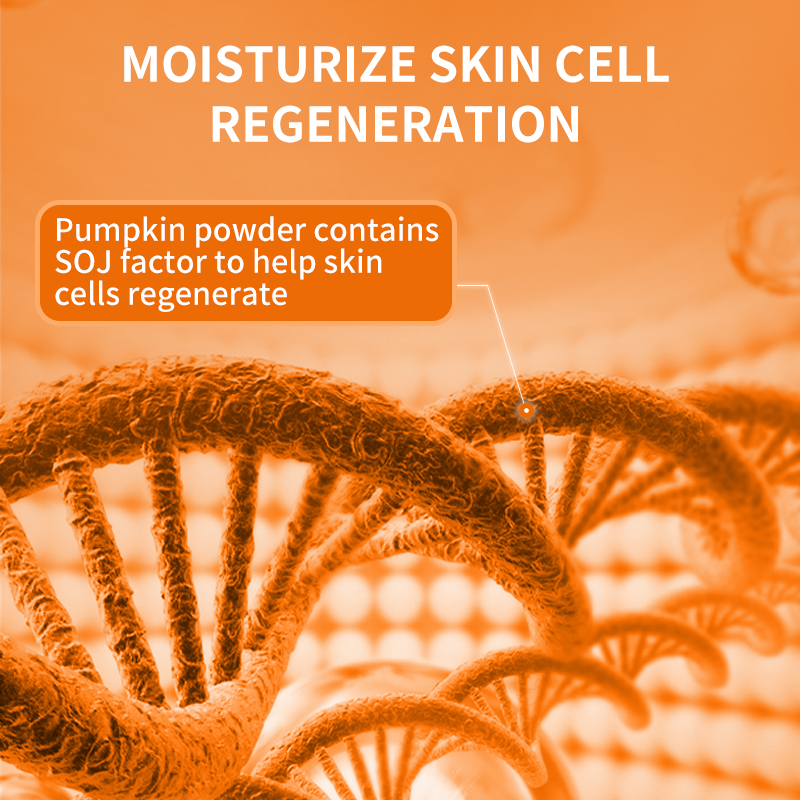 MOISTURIZE SKIN CELL REGENERATION

Pumpkin powder contains SOJ factor to help skin cells regenerate